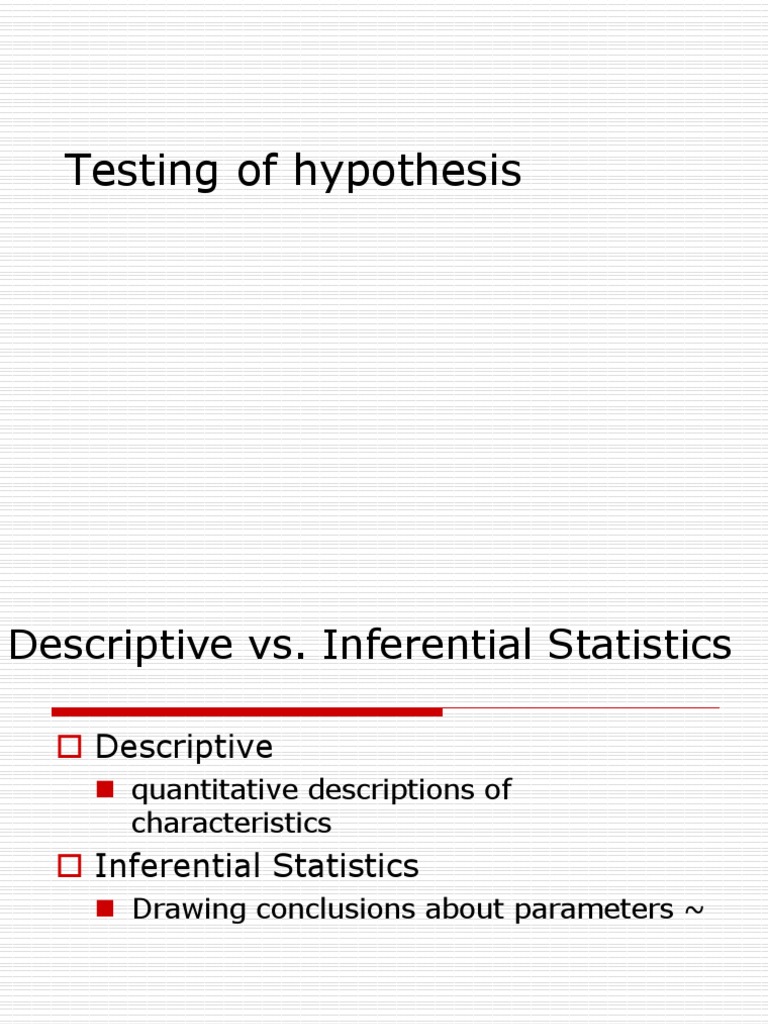 Testing of hypothesis

Descriptive vs. Inferential Statistics

Descriptive
quantitative descriptions of characteristics
Inferential Statistics
Drawing conclusions about parameters ~